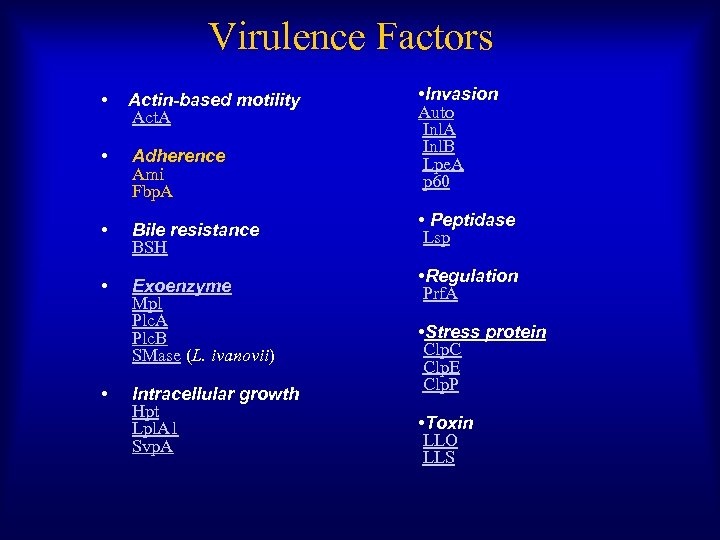 Virulence Factors

• Actin-based motility
ActA

• Adherence
Ami
FbpA

• Bile resistance
BSH

• Exoenzyme
Mpl
PlcA
PlcB
SMase (L. ivanovii)

• Intracellular growth
Hpt
LplA1
SvpA

•Invasion
Auto
InlA
InlB
LpeA
p60

• Peptidase
Lsp

•Regulation
PrfA

•Stress protein
ClpC
ClpE
ClpP

•Toxin
LLO
LLS